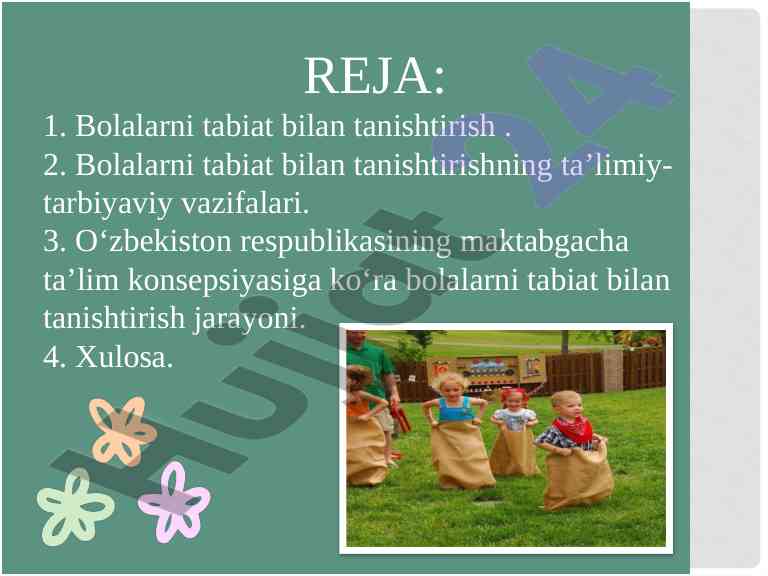 REJA:

1. Bolalarni tabiat bilan tanishtirish .
2. Bolalarni tabiat bilan tanishtirishning ta’limiy-tarbiyaviy vazifalari.
3. O‘zbekiston respublikasining maktabgacha ta’lim konsepsiyasiga ko‘ra bolalarni tabiat bilan tanishtirish jarayoni.
4. Xulosa.

Hujjat24